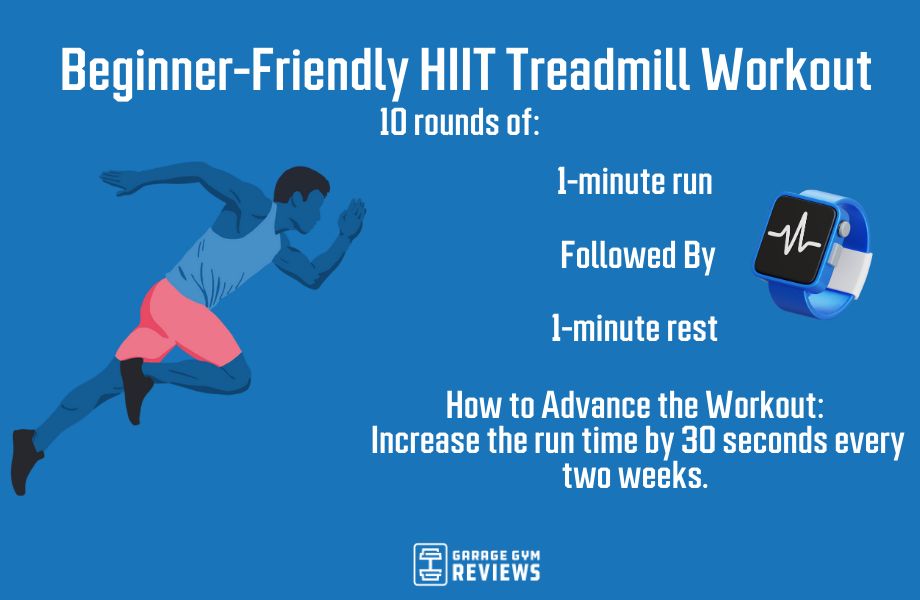 Beginner-Friendly HIIT Treadmill Workout
10 rounds of:

1-minute run

Followed By

1-minute rest

How to Advance the Workout:
Increase the run time by 30 seconds every two weeks.

GARAGE GYM
REVIEWS